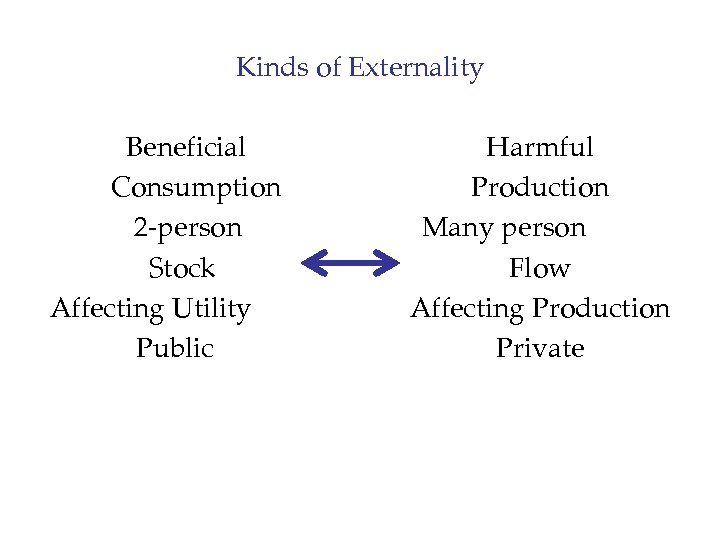 Kinds of Externality

Beneficial
Consumption
2-person
Stock
Affecting Utility
Public

Harmful
Production
Many person
Flow
Affecting Production
Private